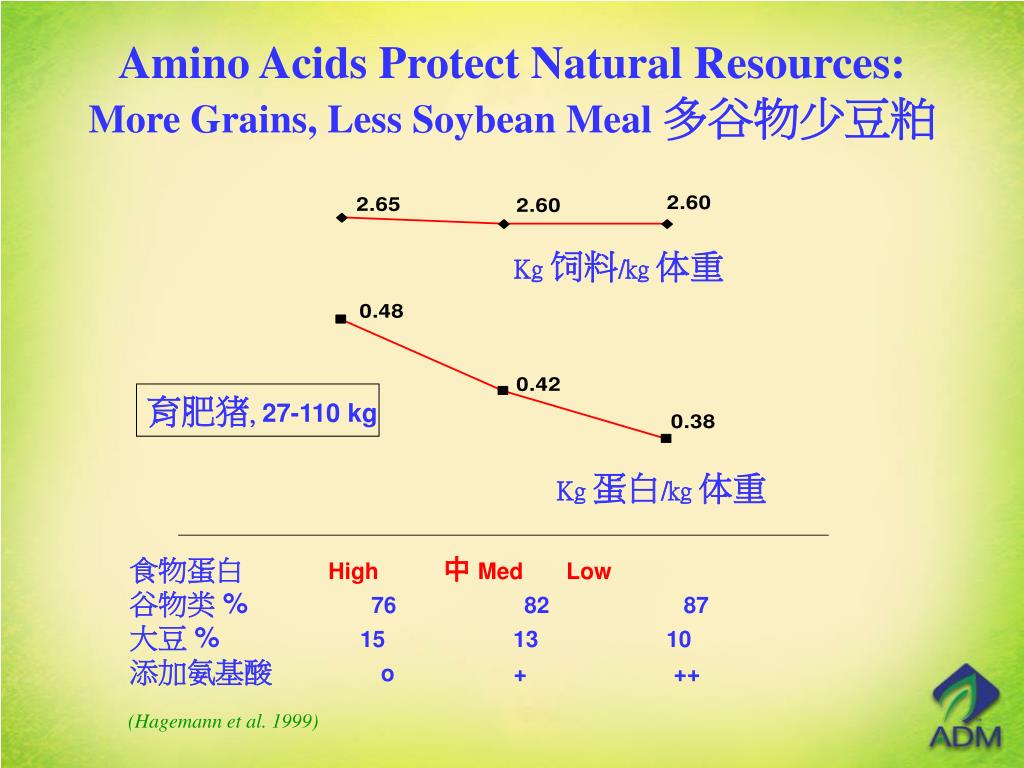 Amino Acids Protect Natural Resources:
More Grains, Less Soybean Meal 多谷物少豆粕

2.65 2.60 2.60

Kg 饲料/kg 体重

0.48

0.42

0.38

育肥猪, 27-110 kg

Kg 蛋白/kg 体重

| 食物蛋白 | High | 中 Med | Low |
|---|---|---|---|
| 谷物类 % | 76 | 82 | 87 |
| 大豆 % | 15 | 13 | 10 |
| 添加氨基酸 | o | + | ++ |

(Hagemann et al. 1999)

ADM